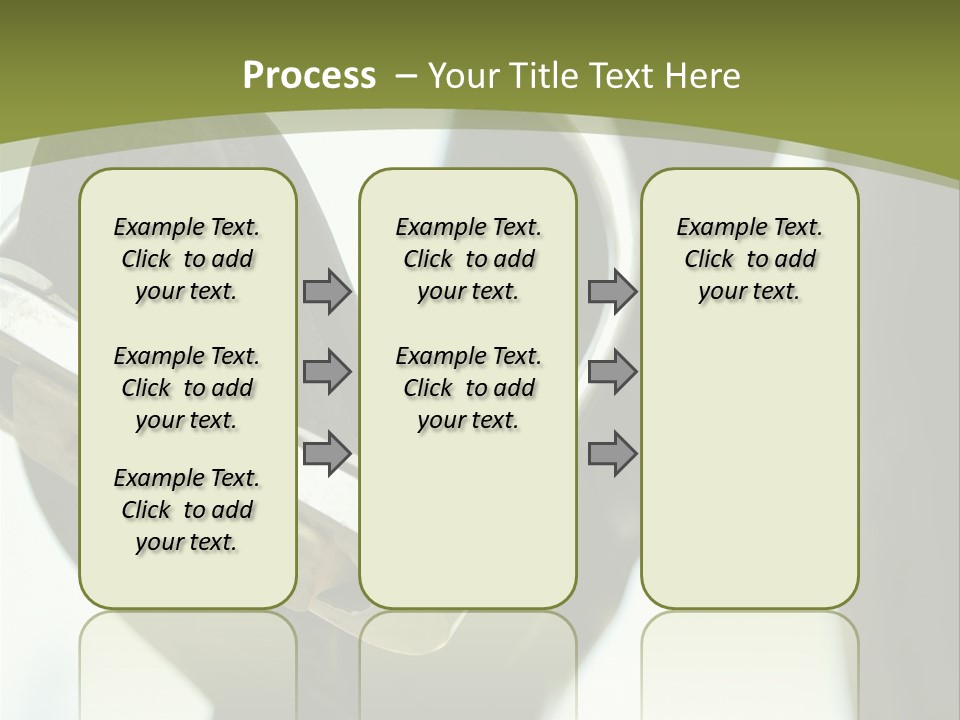 Process – Your Title Text Here

Example Text. Click to add your text.

Example Text. Click to add your text.

Example Text. Click to add your text.

Example Text. Click to add your text.

Example Text. Click to add your text.

Example Text. Click to add your text.